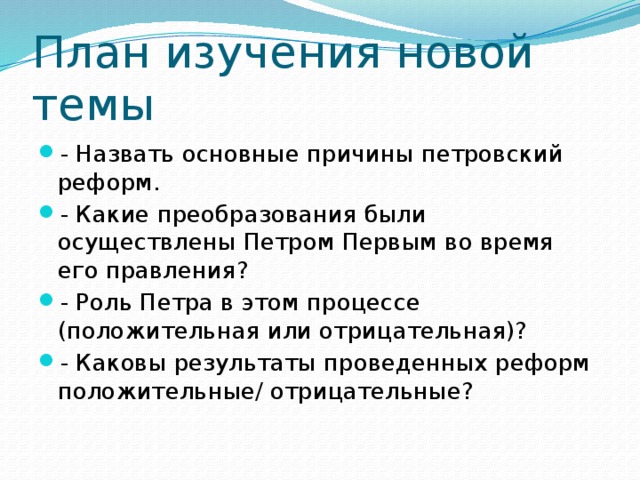 План изучения новой темы

- Назвать основные причины петровский реформ.
- Какие преобразования были осуществлены Петром Первым во время его правления?
- Роль Петра в этом процессе (положительная или отрицательная)?
- Каковы результаты проведенных реформ положительные/ отрицательные?